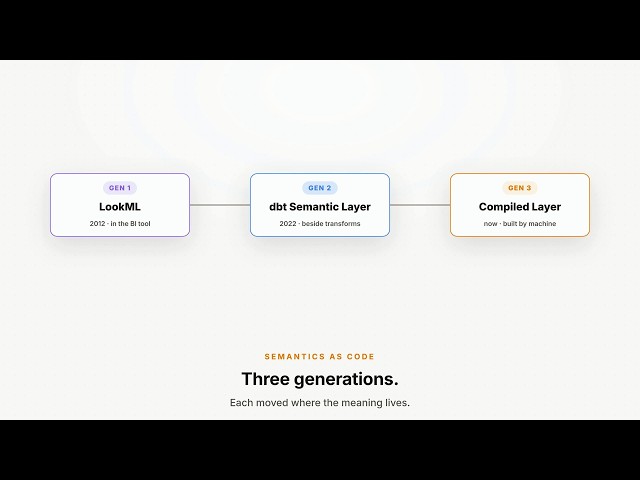 GEN 1
LookML
2012 · in the BI tool

GEN 2
dbt Semantic Layer
2022 · beside transforms

GEN 3
Compiled Layer
now · built by machine

SEMANTICS AS CODE

Three generations.

Each moved where the meaning lives.